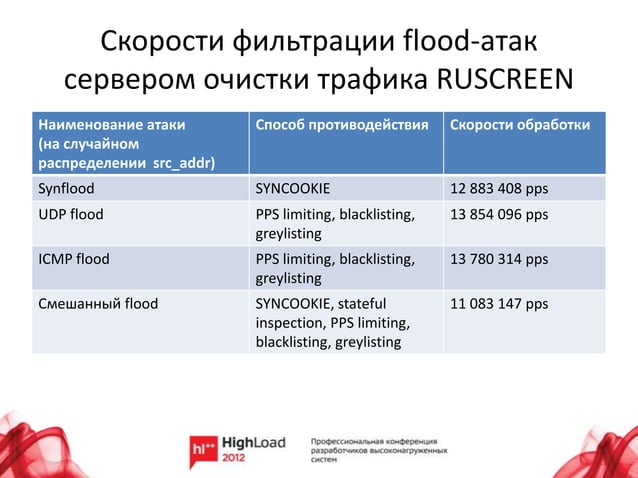 Скорости фильтрации flood-атак сервером очистки трафика RUSCREEN

| Наименование атаки (на случайном распределении src_addr) | Способ противодействия | Скорости обработки |
|---|---|---|
| Synflood | SYNCOOKIE | 12 883 408 pps |
| UDP flood | PPS limiting, blacklisting, greylisting | 13 854 096 pps |
| ICMP flood | PPS limiting, blacklisting, greylisting | 13 780 314 pps |
| Смешанный flood | SYNCOOKIE, stateful inspection, PPS limiting, blacklisting, greylisting | 11 083 147 pps |

hl++ HighLoad 2012

Профессиональная конференция разработчиков высоконагруженных систем